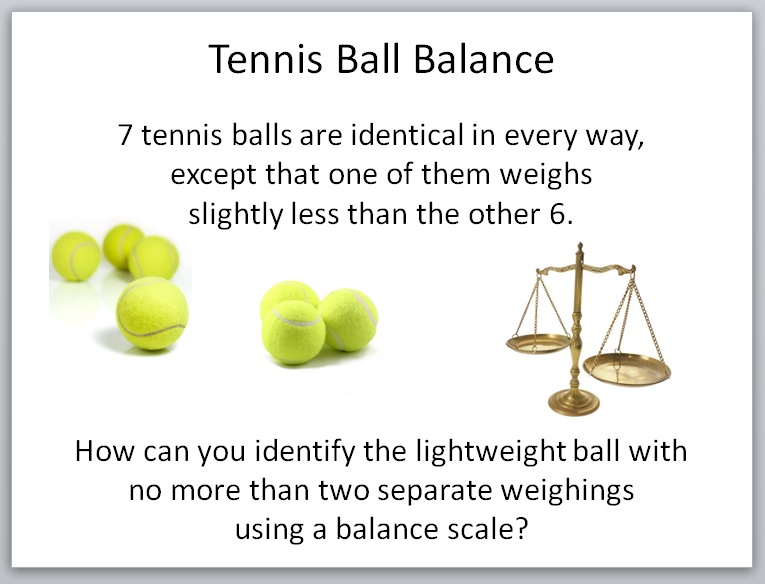 Tennis Ball Balance

7 tennis balls are identical in every way, except that one of them weighs slightly less than the other 6.

How can you identify the lightweight ball with no more than two separate weighings using a balance scale?